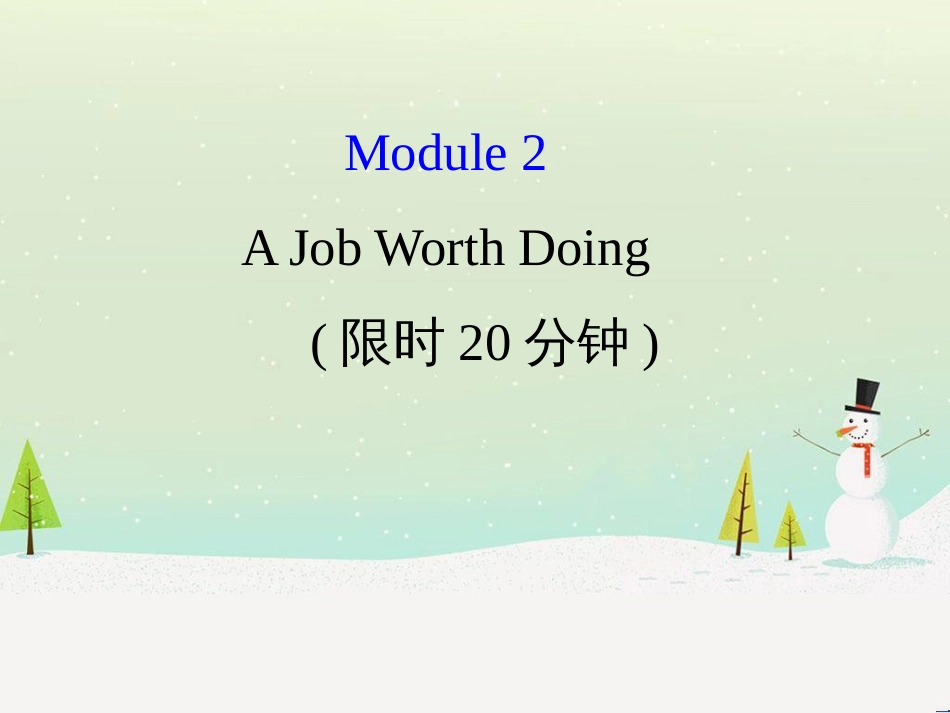 Module 2

A Job Worth Doing

( 限时 20 分钟 )